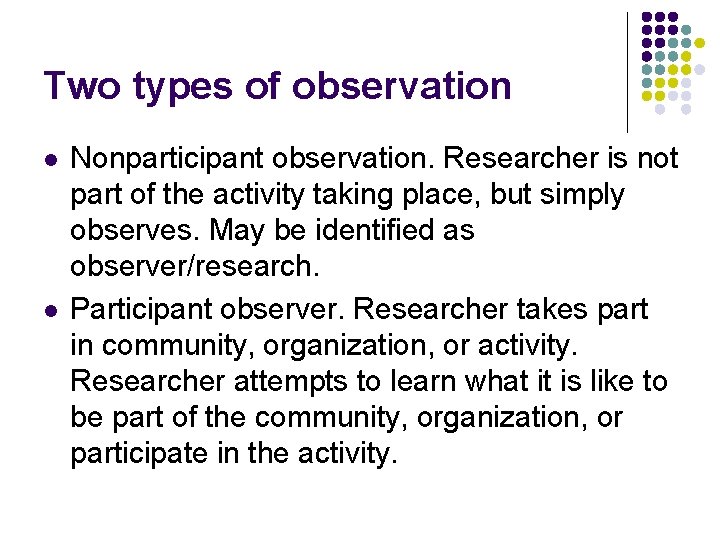 Two types of observation

- Nonparticipant observation. Researcher is not part of the activity taking place, but simply observes. May be identified as observer/research.
- Participant observer. Researcher takes part in community, organization, or activity. Researcher attempts to learn what it is like to be part of the community, organization, or participate in the activity.